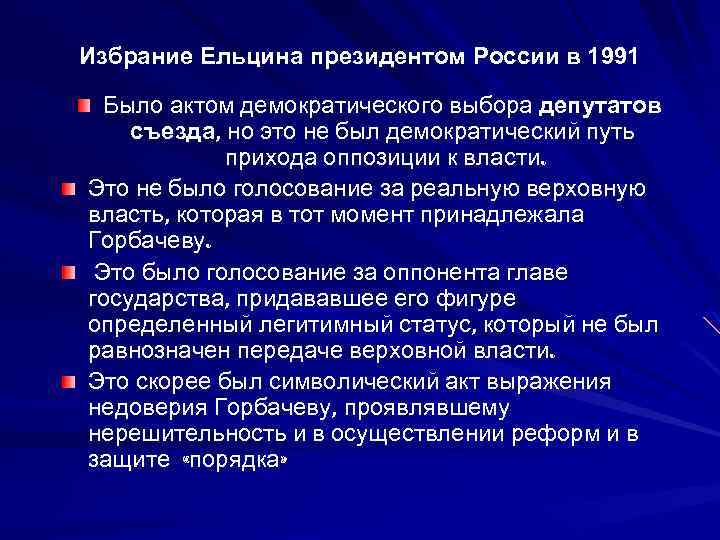 Избрание Ельцина президентом России в 1991

Было актом демократического выбора депутатов съезда, но это не был демократический путь прихода оппозиции к власти.

Это не было голосование за реальную верховную власть, которая в тот момент принадлежала Горбачеву.

Это было голосование за оппонента главе государства, придававшее его фигуре определенный легитимный статус, который не был равнозначен передаче верховной власти.

Это скорее был символический акт выражения недоверия Горбачеву, проявлявшему нерешительность и в осуществлении реформ и в защите «порядка»